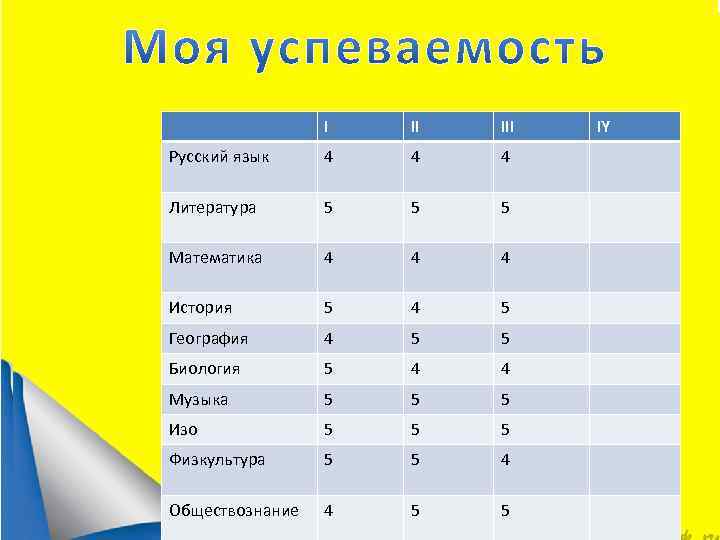 Моя успеваемость

| | I | II | III | IY |
|---|---|---|---|---|
| Русский язык | 4 | 4 | 4 | |
| Литература | 5 | 5 | 5 | |
| Математика | 4 | 4 | 4 | |
| История | 5 | 4 | 5 | |
| География | 4 | 5 | 5 | |
| Биология | 5 | 4 | 4 | |
| Музыка | 5 | 5 | 5 | |
| Изо | 5 | 5 | 5 | |
| Физкультура | 5 | 5 | 4 | |
| Обществознание | 4 | 5 | 5 | |